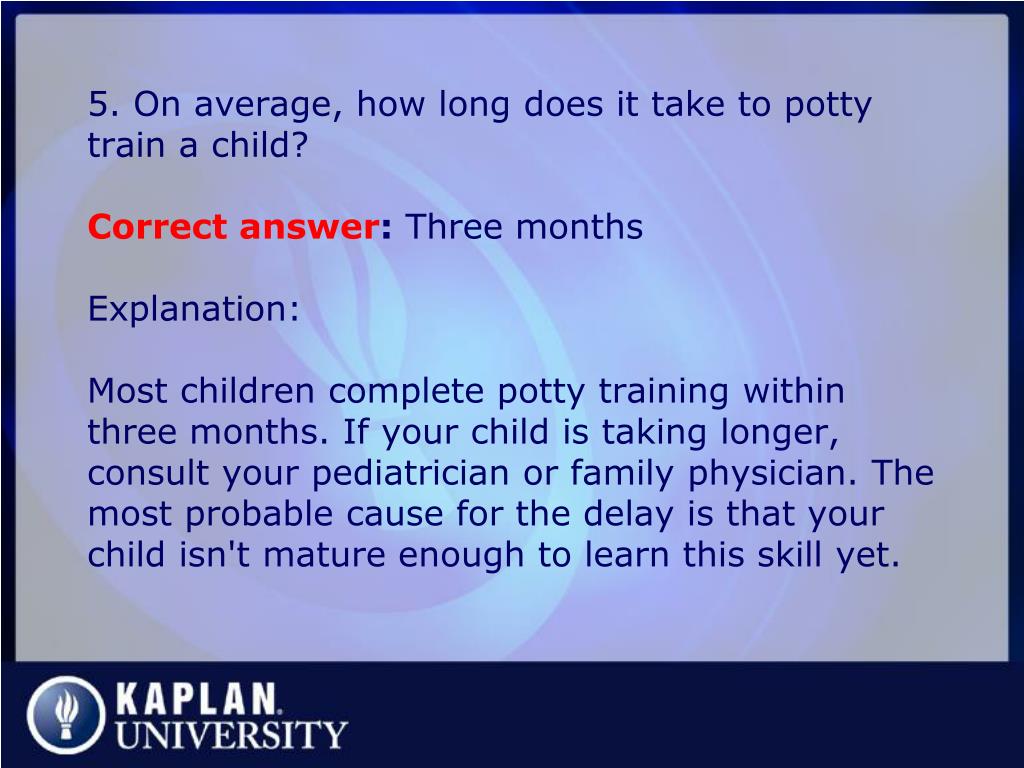 5. On average, how long does it take to potty train a child?

Correct answer: Three months

Explanation:

Most children complete potty training within three months. If your child is taking longer, consult your pediatrician or family physician. The most probable cause for the delay is that your child isn't mature enough to learn this skill yet.

KAPLAN.
UNIVERSITY